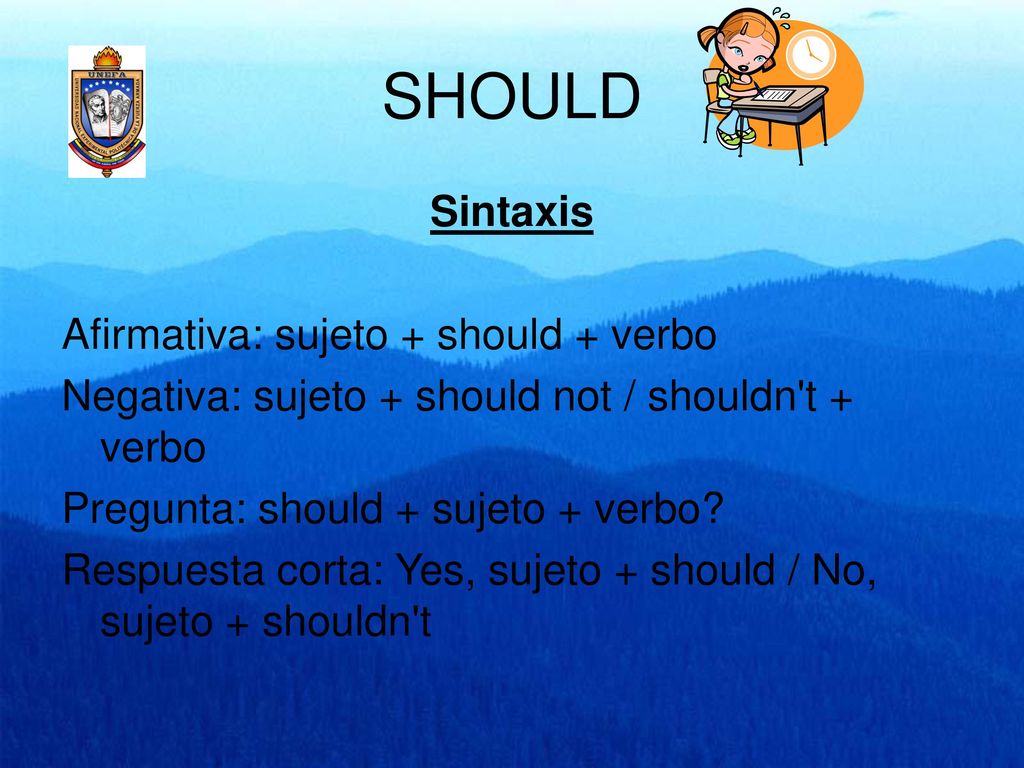 UNEFA

SHOULD

Sintaxis

Afirmativa: sujeto + should + verbo

Negativa: sujeto + should not / shouldn't + verbo

Pregunta: should + sujeto + verbo?

Respuesta corta: Yes, sujeto + should / No, sujeto + shouldn't